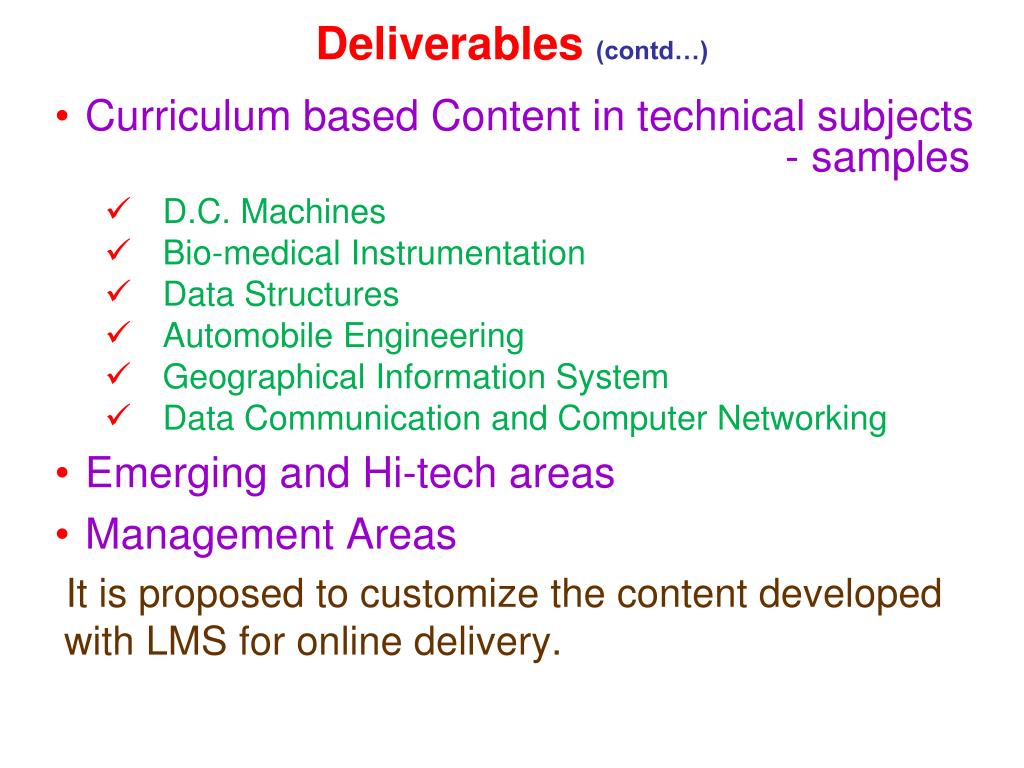 Deliverables (contd…)

• Curriculum based Content in technical subjects - samples

✓ D.C. Machines
✓ Bio-medical Instrumentation
✓ Data Structures
✓ Automobile Engineering
✓ Geographical Information System
✓ Data Communication and Computer Networking

• Emerging and Hi-tech areas
• Management Areas

It is proposed to customize the content developed with LMS for online delivery.